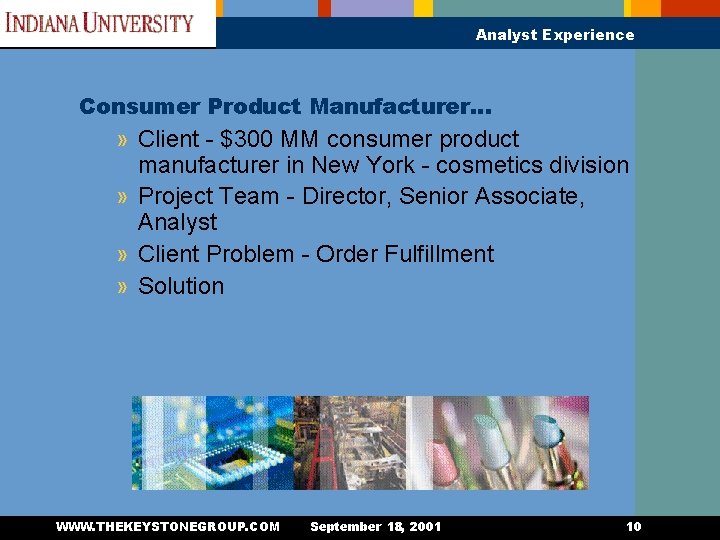 INDIANA UNIVERSITY

Analyst Experience

Consumer Product Manufacturer...

» Client - \$300 MM consumer product manufacturer in New York - cosmetics division
» Project Team - Director, Senior Associate, Analyst
» Client Problem - Order Fulfillment
» Solution

WWW.THEKEYSTONEGROUP.COM September 18, 2001 10